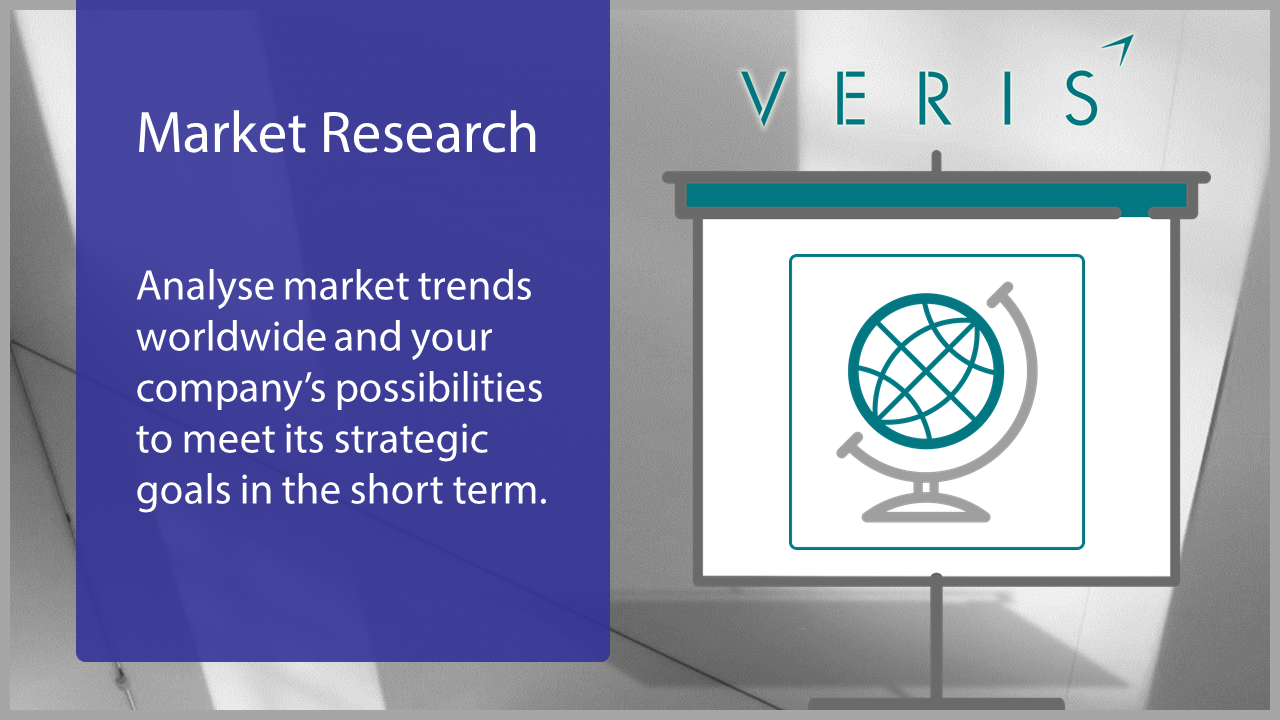 Market Research

Analyse market trends worldwide and your company's possibilities to meet its strategic goals in the short term.

VERIS